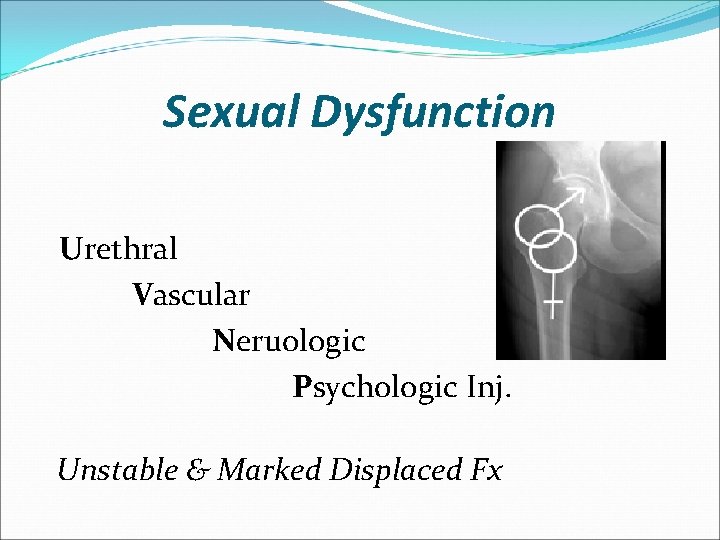 Sexual Dysfunction

Urethral

Vascular

Neruologic

Psychologic Inj.

Unstable & Marked Displaced Fx